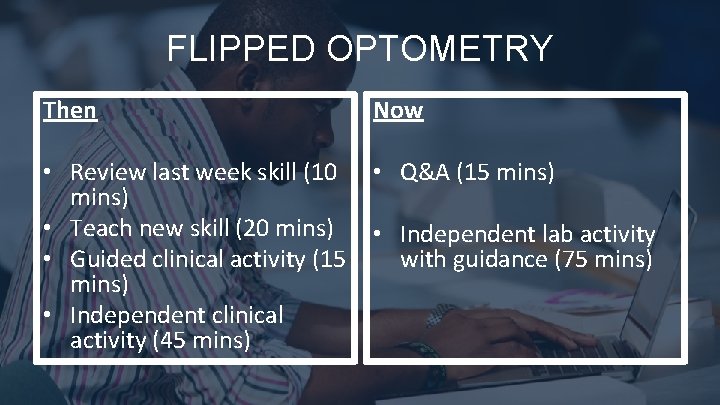 FLIPPED OPTOMETRY

Then

• Review last week skill (10 mins)
• Teach new skill (20 mins)
• Guided clinical activity (15 mins)
• Independent clinical activity (45 mins)

Now

• Q&A (15 mins)
• Independent lab activity with guidance (75 mins)